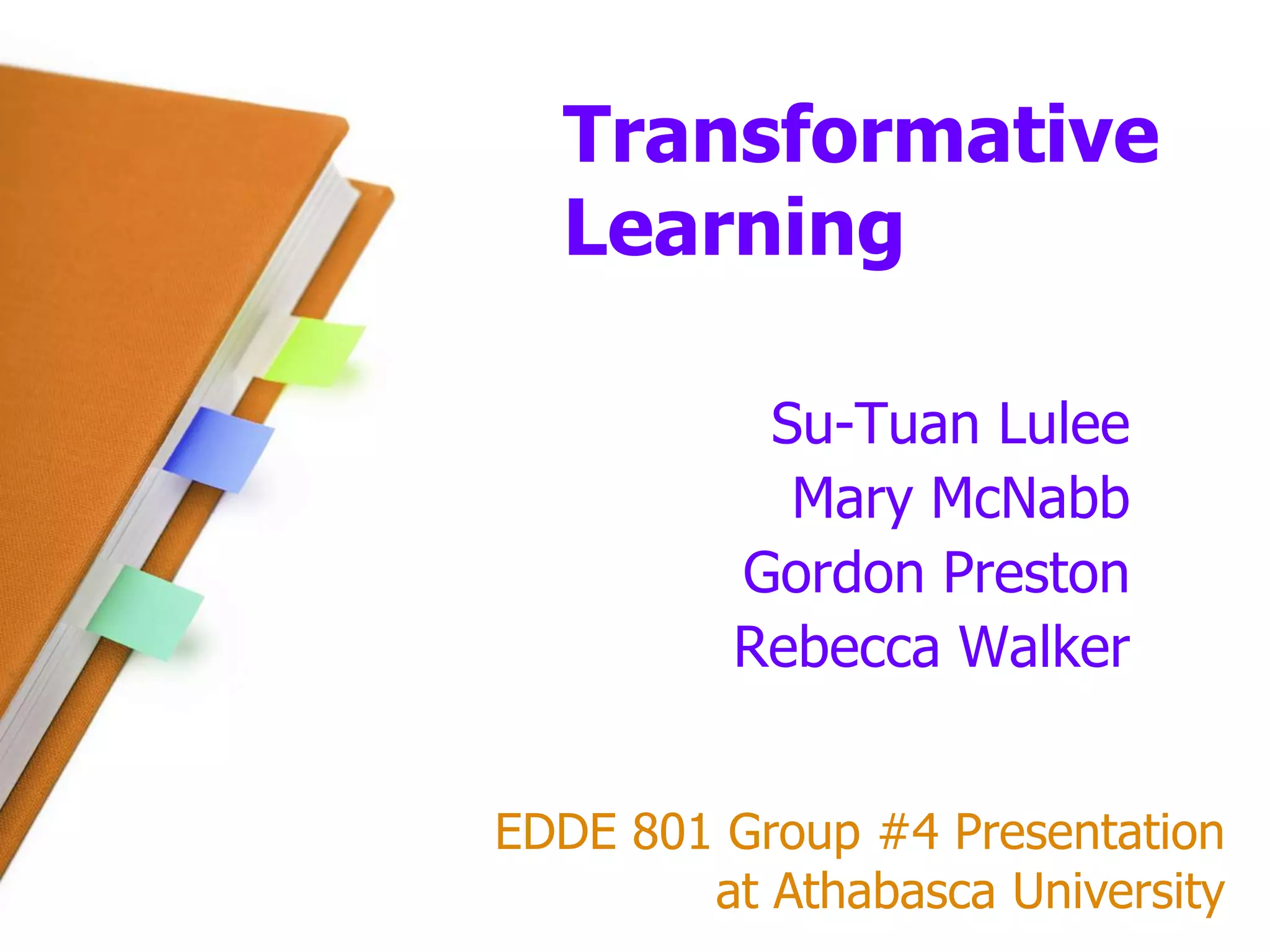 Transformative Learning

Su-Tuan Lulee
Mary McNabb
Gordon Preston
Rebecca Walker

EDDE 801 Group #4 Presentation at Athabasca University